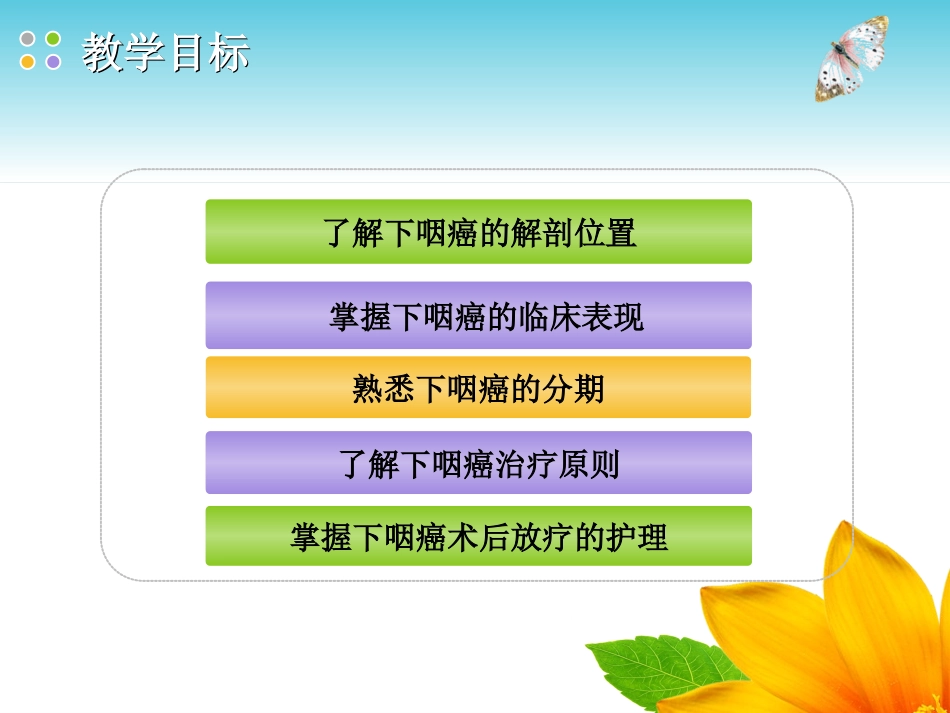 教学目标

了解下咽癌的解剖位置

掌握下咽癌的临床表现

熟悉下咽癌的分期

了解下咽癌治疗原则

掌握下咽癌术后放疗的护理